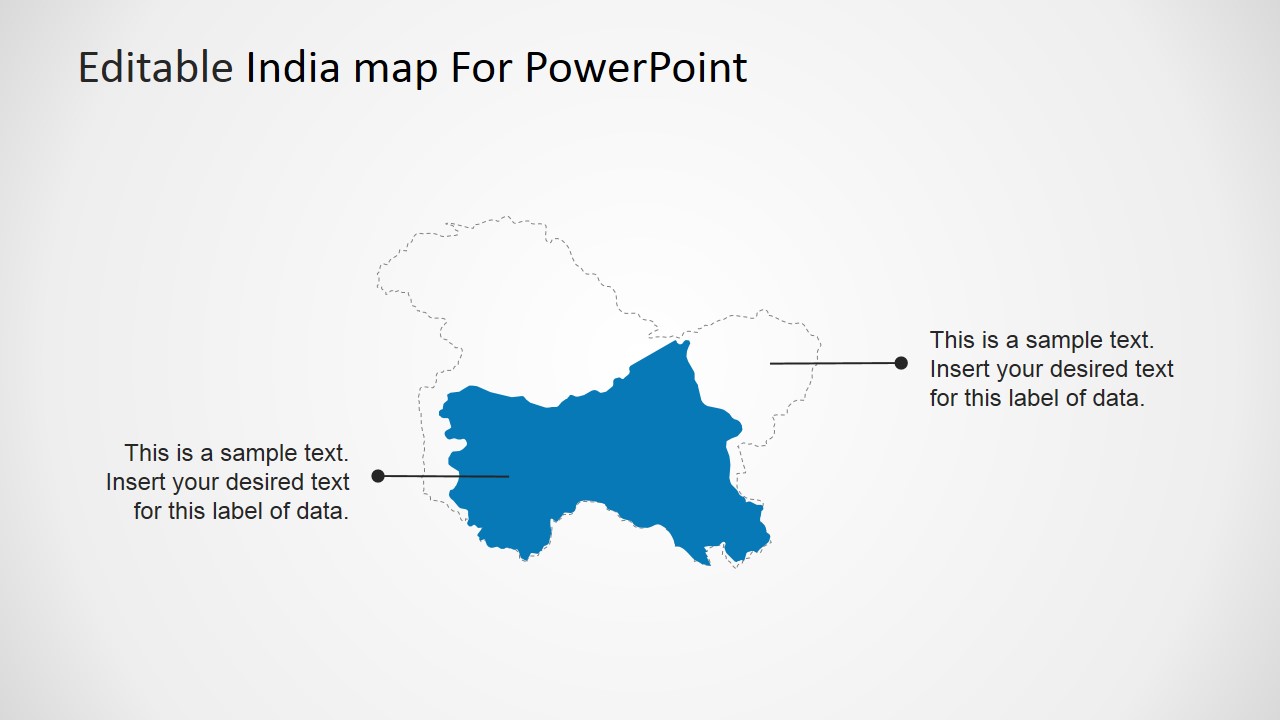 Editable India map For PowerPoint

This is a sample text. Insert your desired text for this label of data.

This is a sample text. Insert your desired text for this label of data.